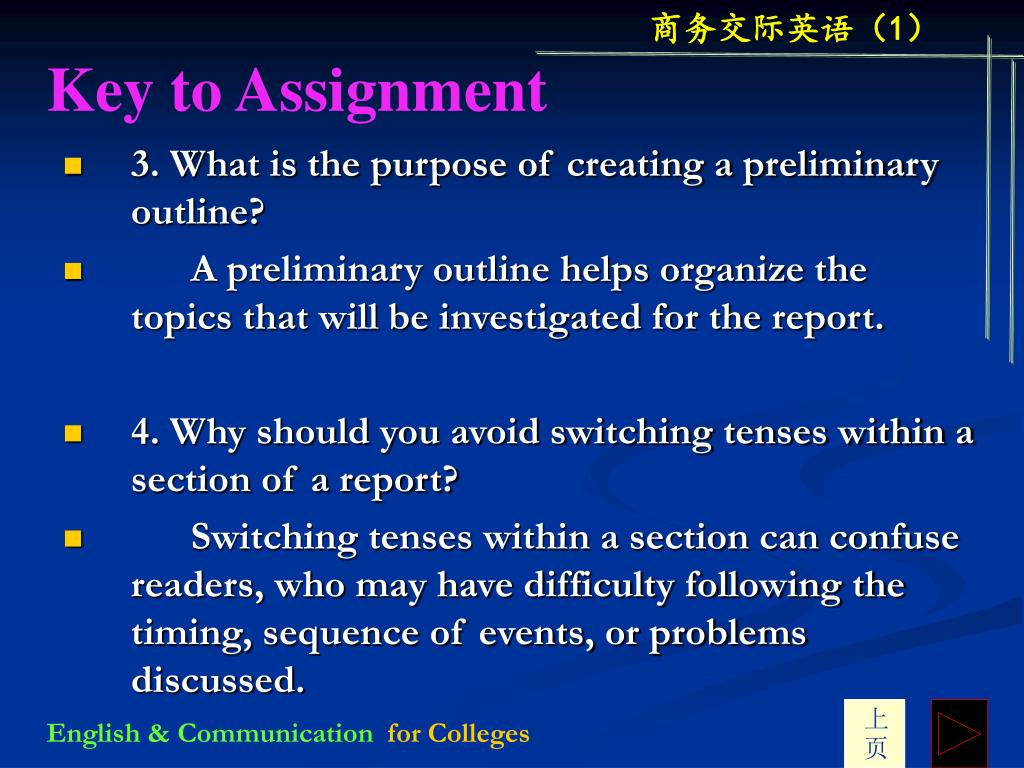 商务交际英语（1）

Key to Assignment

3. What is the purpose of creating a preliminary outline?

A preliminary outline helps organize the topics that will be investigated for the report.

4. Why should you avoid switching tenses within a section of a report?

Switching tenses within a section can confuse readers, who may have difficulty following the timing, sequence of events, or problems discussed.

English & Communication for Colleges

上页